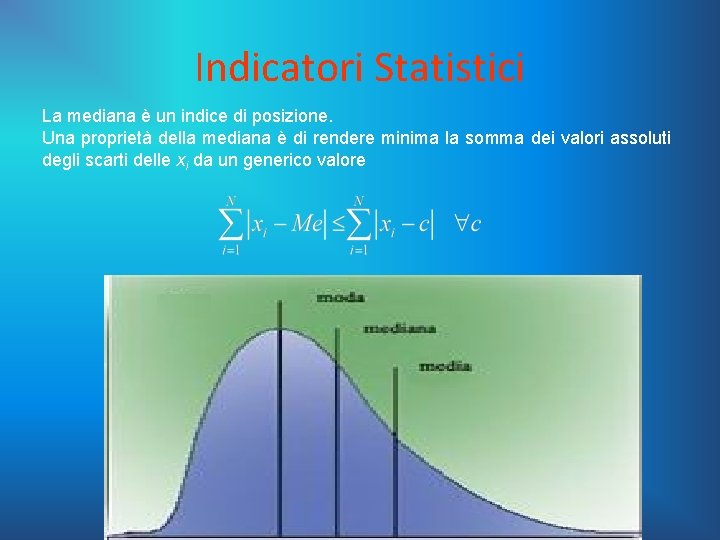 Indicatori Statistici

La mediana è un indice di posizione.
Una proprietà della mediana è di rendere minima la somma dei valori assoluti degli scarti delle $x_i$ da un generico valore

$\sum_{i=1}^{N} |x_i - Me| \leq \sum_{i=1}^{N} |x_i - c| \quad \forall c$

moda
mediana
media